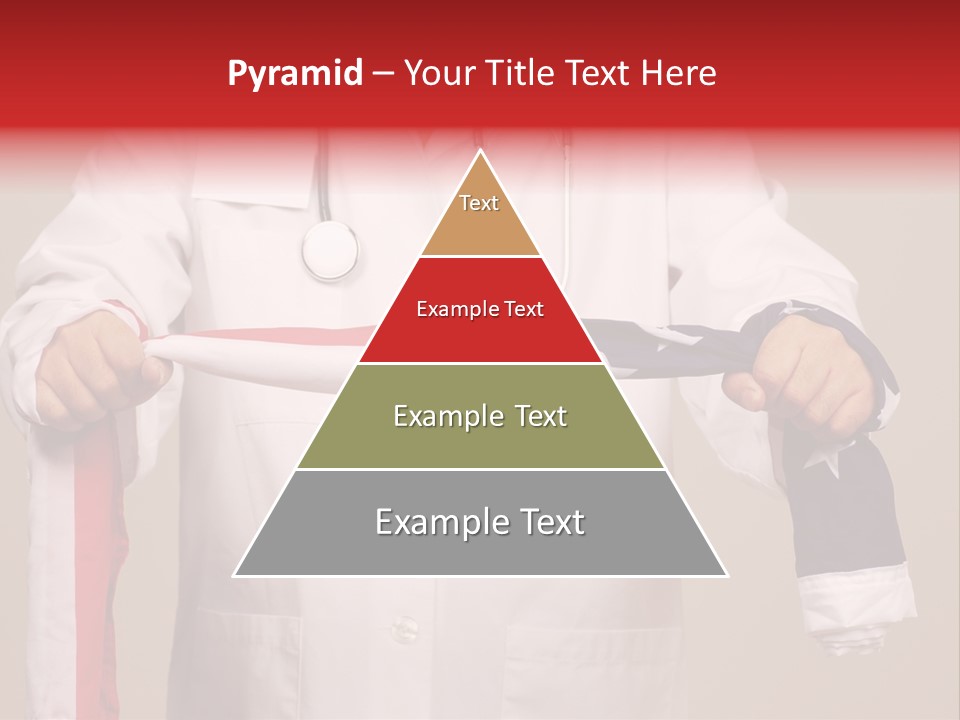 Pyramid – Your Title Text Here

Text

Example Text

Example Text

Example Text